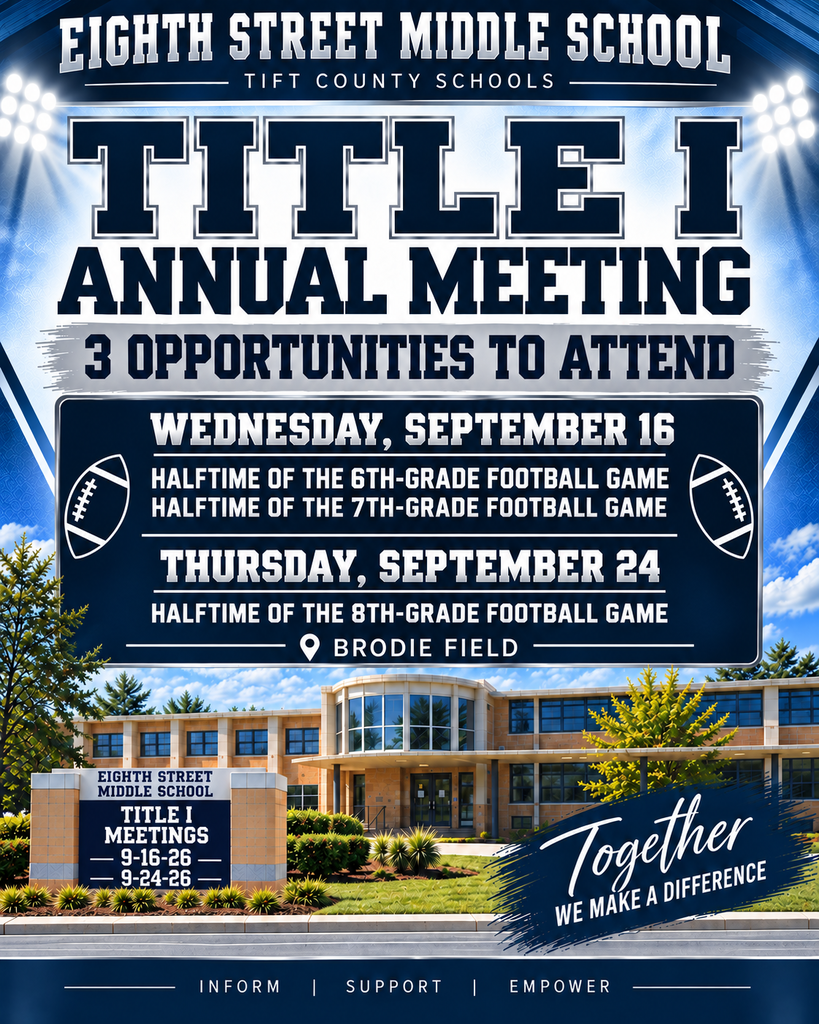 EIGHTH STREET MIDDLE SCHOOL
TIFT COUNTY SCHOOLS

TITLE I
ANNUAL MEETING

3 OPPORTUNITIES TO ATTEND

WEDNESDAY, SEPTEMBER 16
HALFTIME OF THE 6TH-GRADE FOOTBALL GAME
HALFTIME OF THE 7TH-GRADE FOOTBALL GAME

THURSDAY, SEPTEMBER 24
HALFTIME OF THE 8TH-GRADE FOOTBALL GAME

BRODIE FIELD

EIGHTH STREET MIDDLE SCHOOL
TITLE I MEETINGS
9-16-26
9-24-26

Together
WE MAKE A DIFFERENCE

INFORM | SUPPORT | EMPOWER